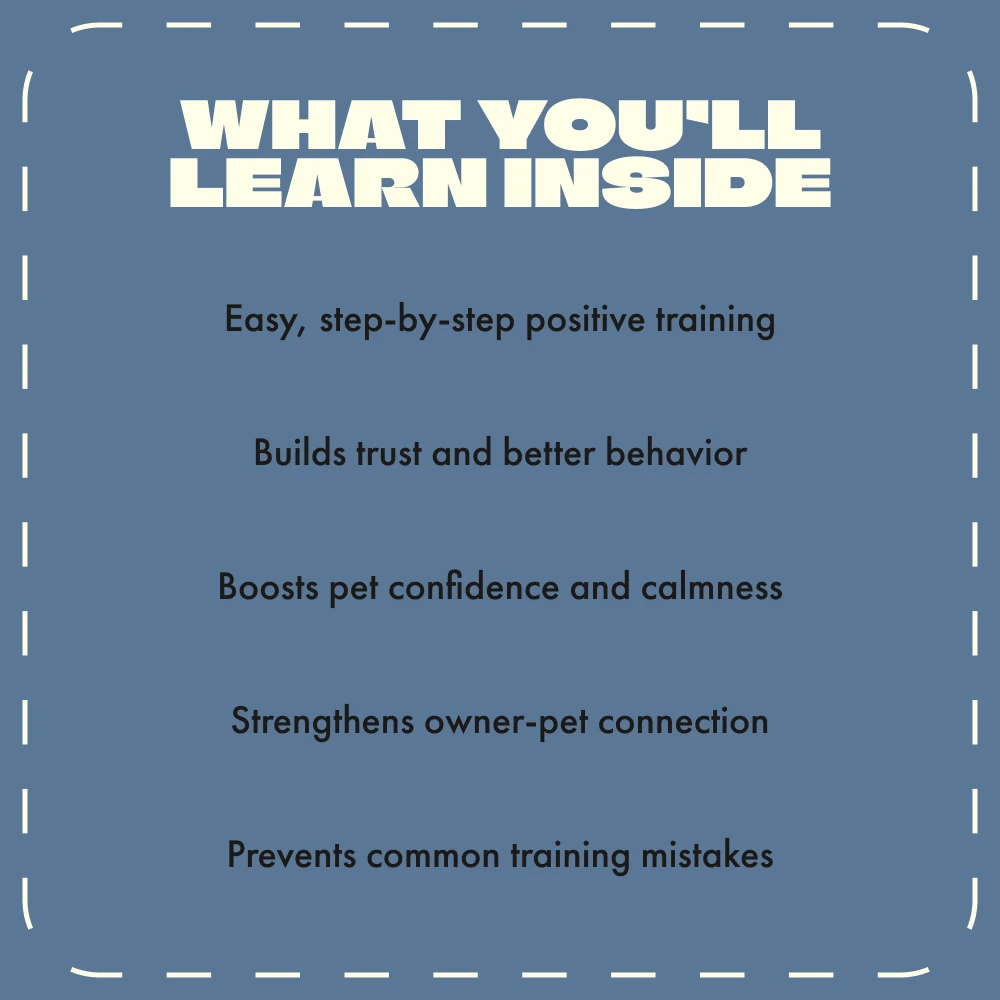 WHAT YOU'LL LEARN INSIDE

Easy, step-by-step positive training

Builds trust and better behavior

Boosts pet confidence and calmness

Strengthens owner-pet connection

Prevents common training mistakes